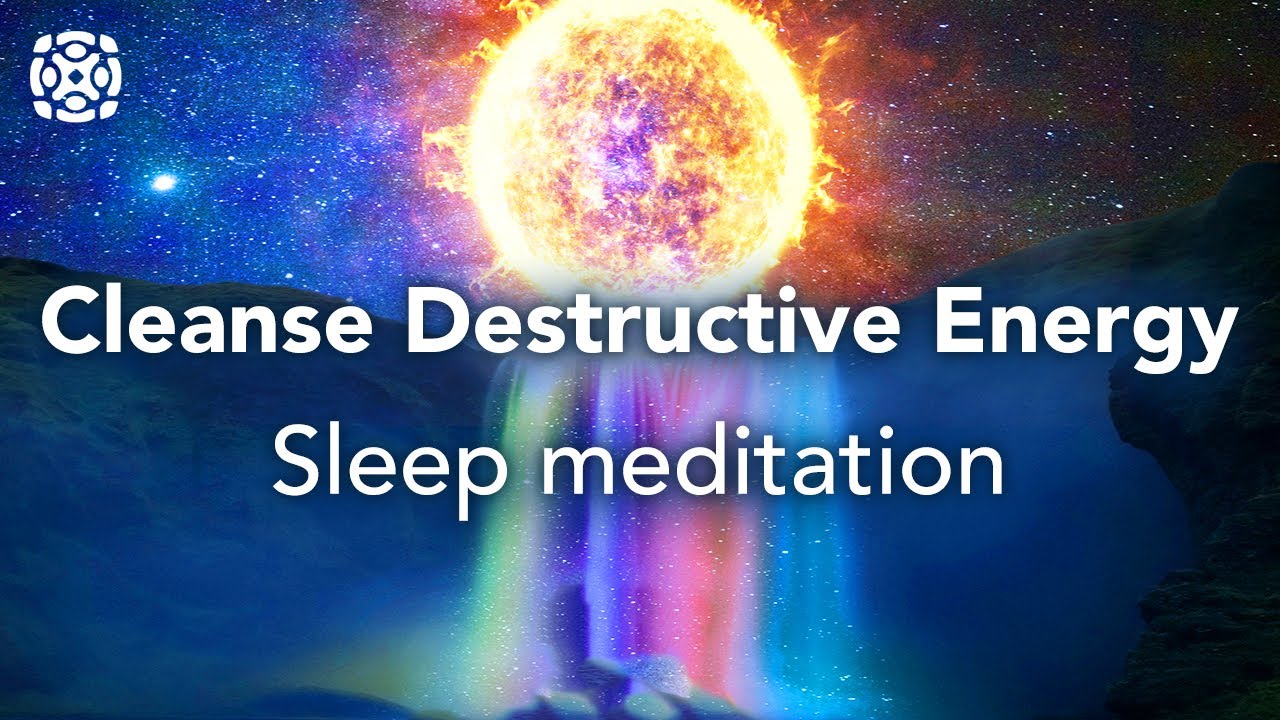 Cleanse Destructive Energy
Sleep meditation